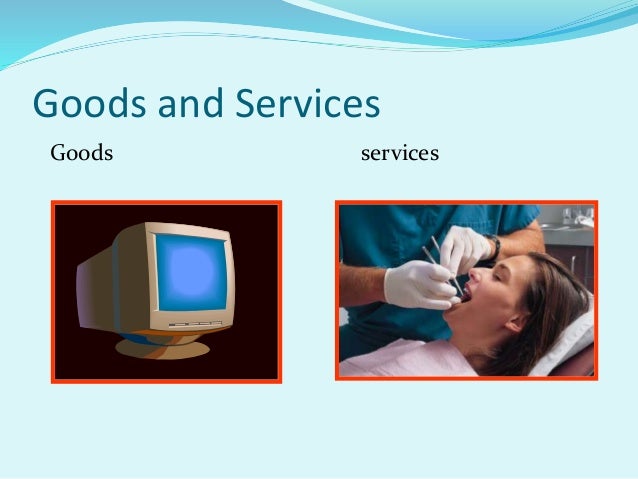 Goods and Services

Goods

services